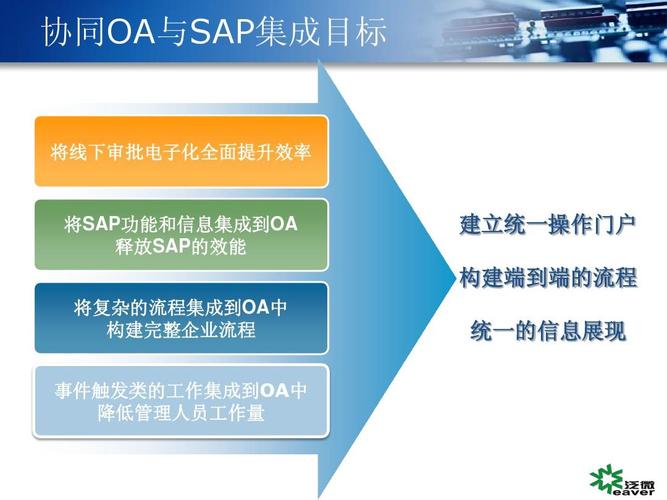 协同OA与SAP集成目标

将线下审批电子化全面提升效率

将SAP功能和信息集成到OA
释放SAP的效能

将复杂的流程集成到OA中
构建完整企业流程

事件触发类的工作集成到OA中
降低管理人员工作量

建立统一操作门户

构建端到端的流程

统一的信息展现

泛微
eaver